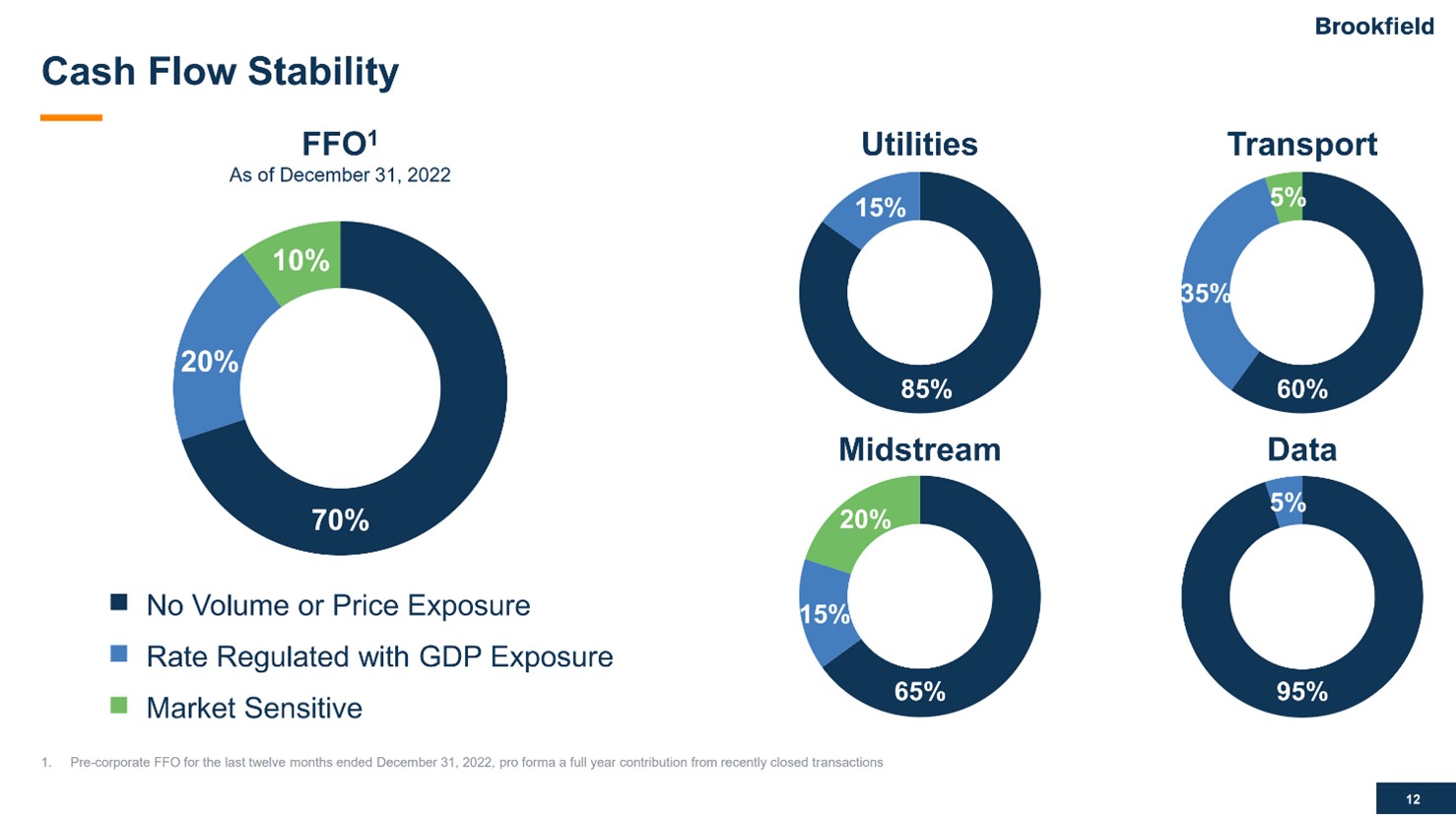 Brookfield

Cash Flow Stability

FFO$^1$
As of December 31, 2022

10%
20%
70%

No Volume or Price Exposure
Rate Regulated with GDP Exposure
Market Sensitive

Utilities
15%
85%

Transport
5%
35%
60%

Midstream
20%
15%
65%

Data
5%
95%

1. Pre-corporate FFO for the last twelve months ended December 31, 2022, pro forma a full year contribution from recently closed transactions

12